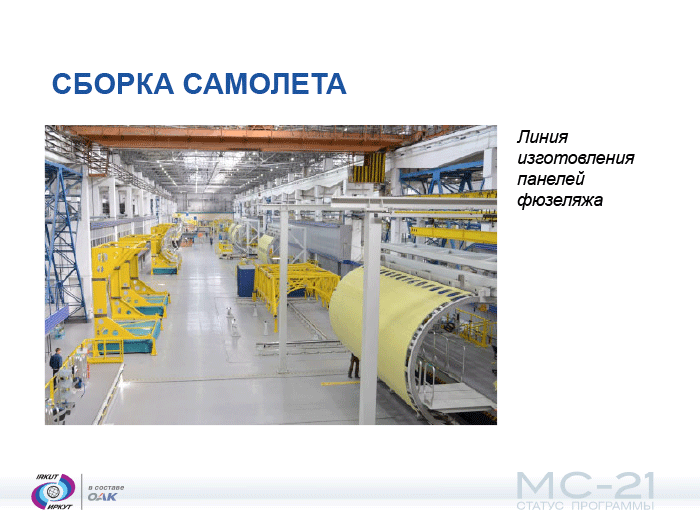 СБОРКА САМОЛЕТА

Линия изготовления панелей фюзеляжа

IRKUT
ИРКУТ
в составе
ОАК

МС-21
СТАТУС ПРОГРАММЫ